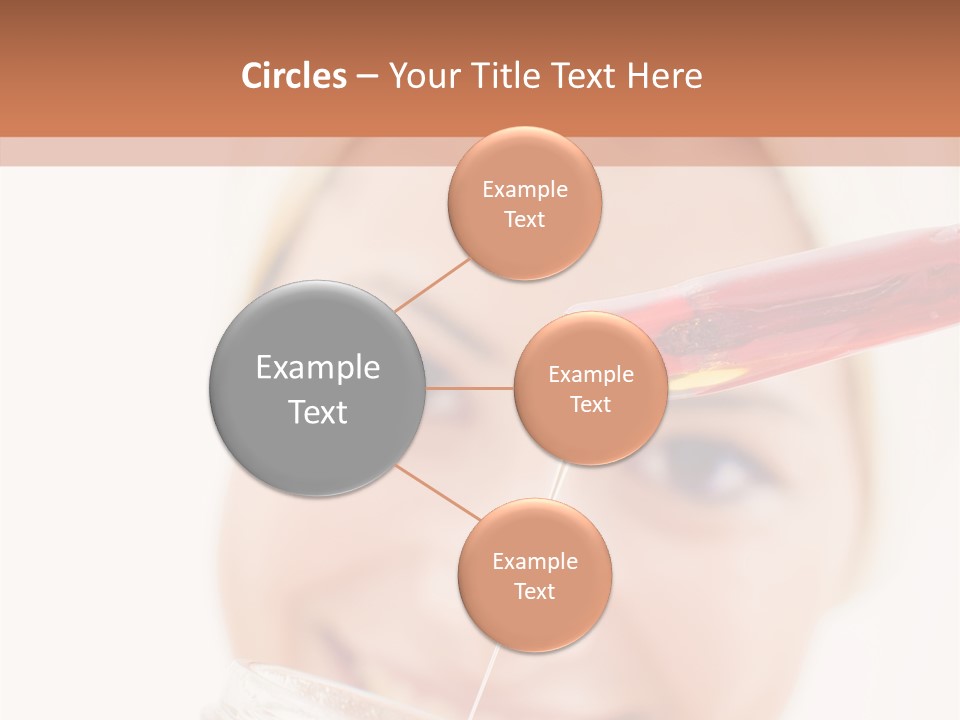 Circles – Your Title Text Here

Example Text

Example Text

Example Text

Example Text